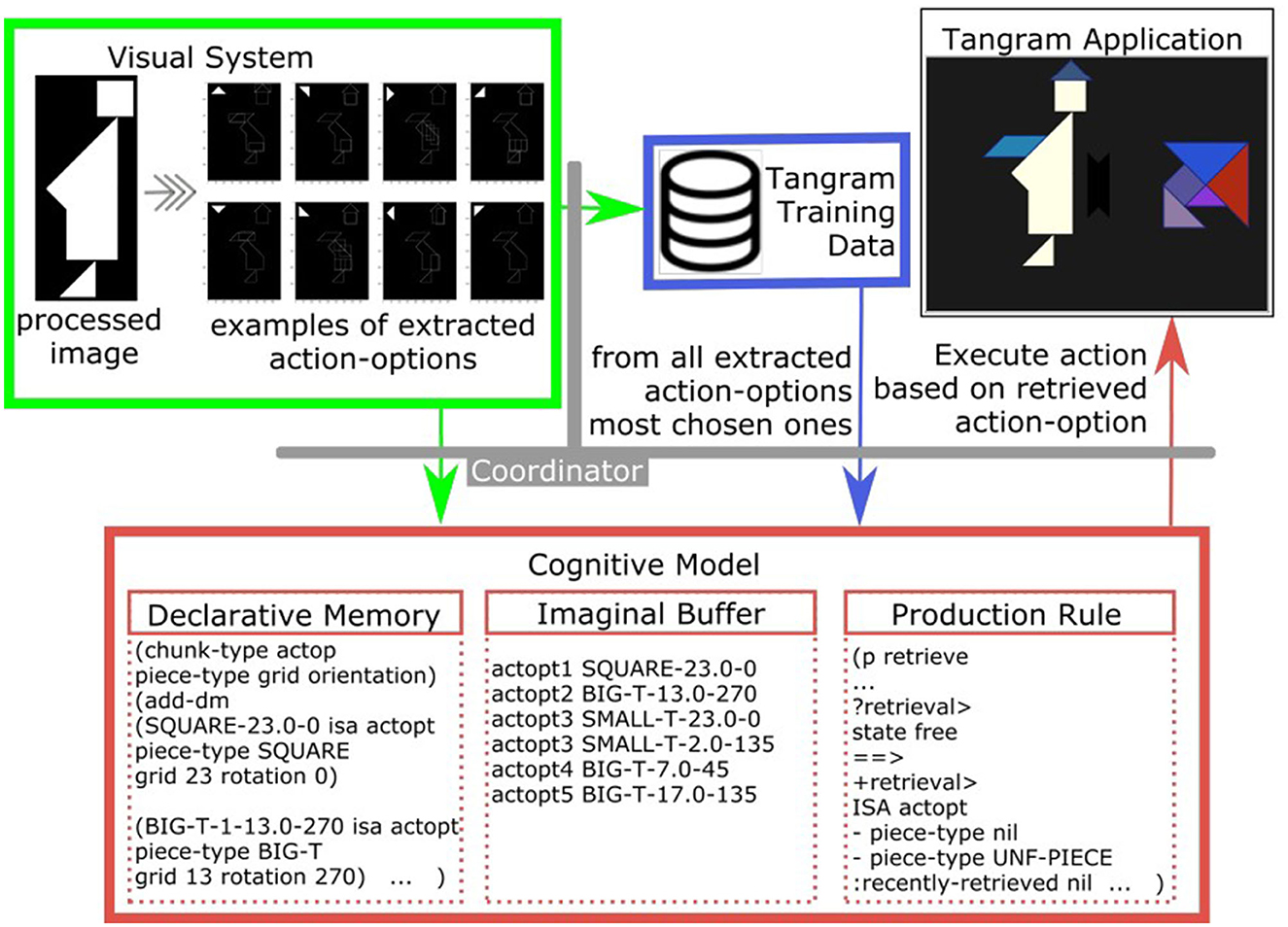 Visual System

processed image

examples of extracted action-options

Tangram Training Data

Tangram Application

from all extracted action-options most chosen ones

Execute action based on retrieved action-option

Coordinator

Cognitive Model

Declarative Memory

(chunk-type actop
piece-type grid orientation)
(add-dm
(SQUARE-23.0-0 isa actopt
piece-type SQUARE
grid 23 rotation 0)

(BIG-T-1-13.0-270 isa actopt
piece-type BIG-T
grid 13 rotation 270) ... )

Imaginal Buffer

actopt1 SQUARE-23.0-0
actopt2 BIG-T-13.0-270
actopt3 SMALL-T-23.0-0
actopt3 SMALL-T-2.0-135
actopt4 BIG-T-7.0-45
actopt5 BIG-T-17.0-135

Production Rule

(p retrieve
...
?retrieval>
state free
==>
+retrieval>
ISA actopt
- piece-type nil
- piece-type UNF-PIECE
:recently-retrieved nil ... )